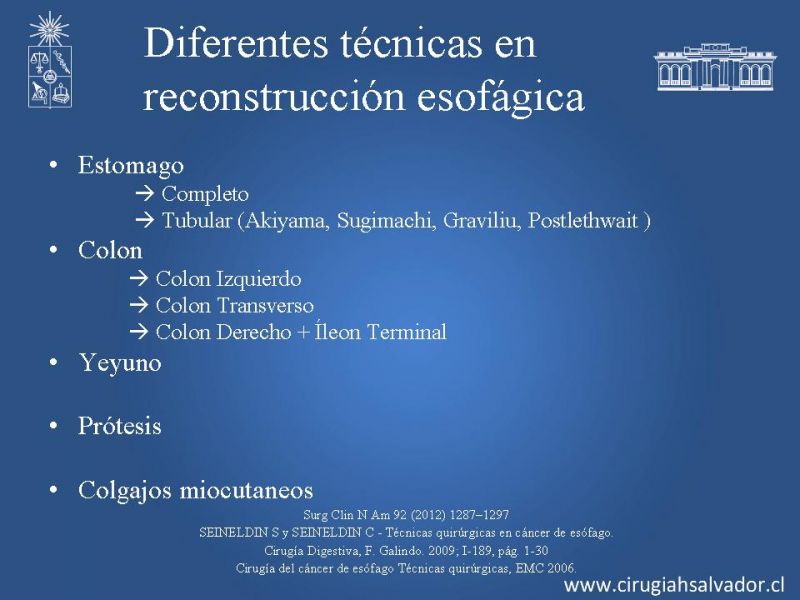 Diferentes técnicas en reconstrucción esofágica

• Estomago
→ Completo
→ Tubular (Akiyama, Sugimachi, Graviliu, Postlethwait )
• Colon
→ Colon Izquierdo
→ Colon Transverso
→ Colon Derecho + Íleon Terminal
• Yeyuno

• Prótesis

• Colgajos miocutaneos

Surg Clin N Am 92 (2012) 1287–1297
SEINELDIN S y SEINELDIN C - Técnicas quirúrgicas en cáncer de esófago.
Cirugía Digestiva, F. Galindo. 2009; I-189, pág. 1-30
Cirugía del cáncer de esófago Técnicas quirúrgicas, EMC 2006.

www.cirugiahsalvador.cl